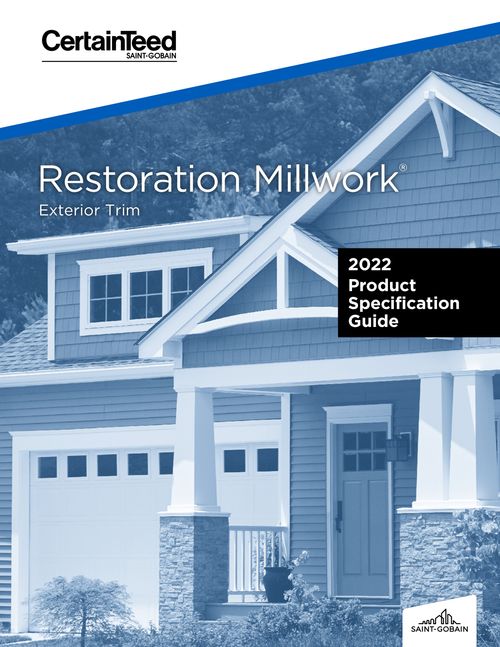 CertainTeed
SAINT-GOBAIN

Restoration Millwork®
Exterior Trim

2022
Product
Specification
Guide

SAINT-GOBAIN